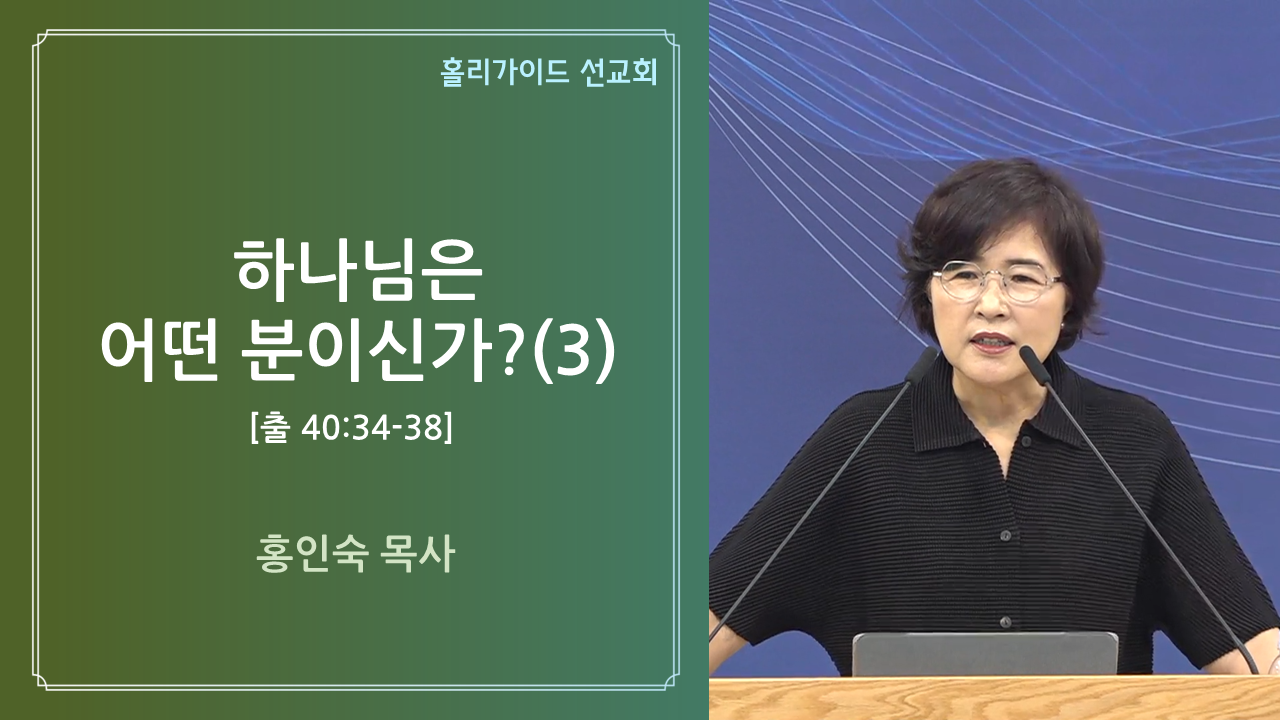 홀리가이드 선교회

하나님은
어떤 분이신가?(3)

[출 40:34-38]

홍인숙 목사